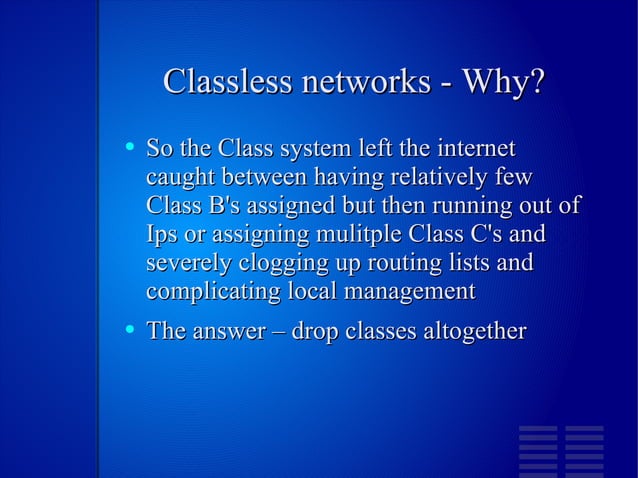 Classless networks - Why?

• So the Class system left the internet caught between having relatively few Class B's assigned but then running out of Ips or assigning mulitple Class C's and severely clogging up routing lists and complicating local management

• The answer – drop classes altogether